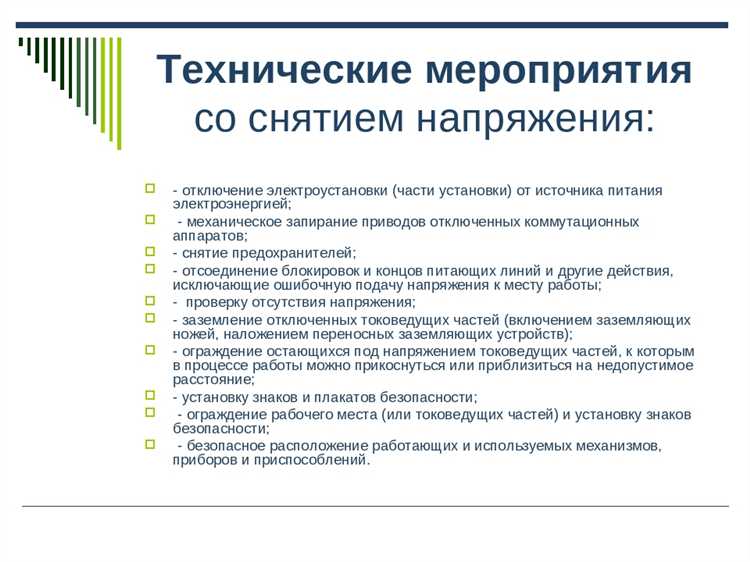 Технические мероприятия со снятием напряжения:

- отключение электроустановки (части установки) от источника питания электроэнергией;
- механическое запирание приводов отключенных коммутационных аппаратов;
- снятие предохранителей;
- отсоединение блокировок и концов питающих линий и другие действия, исключающие ошибочную подачу напряжения к месту работы;
- проверку отсутствия напряжения;
- заземление отключенных токоведущих частей (включением заземляющих ножей, наложением переносных заземляющих устройств);
- ограждение остающихся под напряжением токоведущих частей, к которым в процессе работы можно прикоснуться или приблизиться на недопустимое расстояние;
- установку знаков и плакатов безопасности;
- ограждение рабочего места (или токоведущих частей) и установку знаков безопасности;
- безопасное расположение работающих и используемых механизмов, приборов и приспособлений.